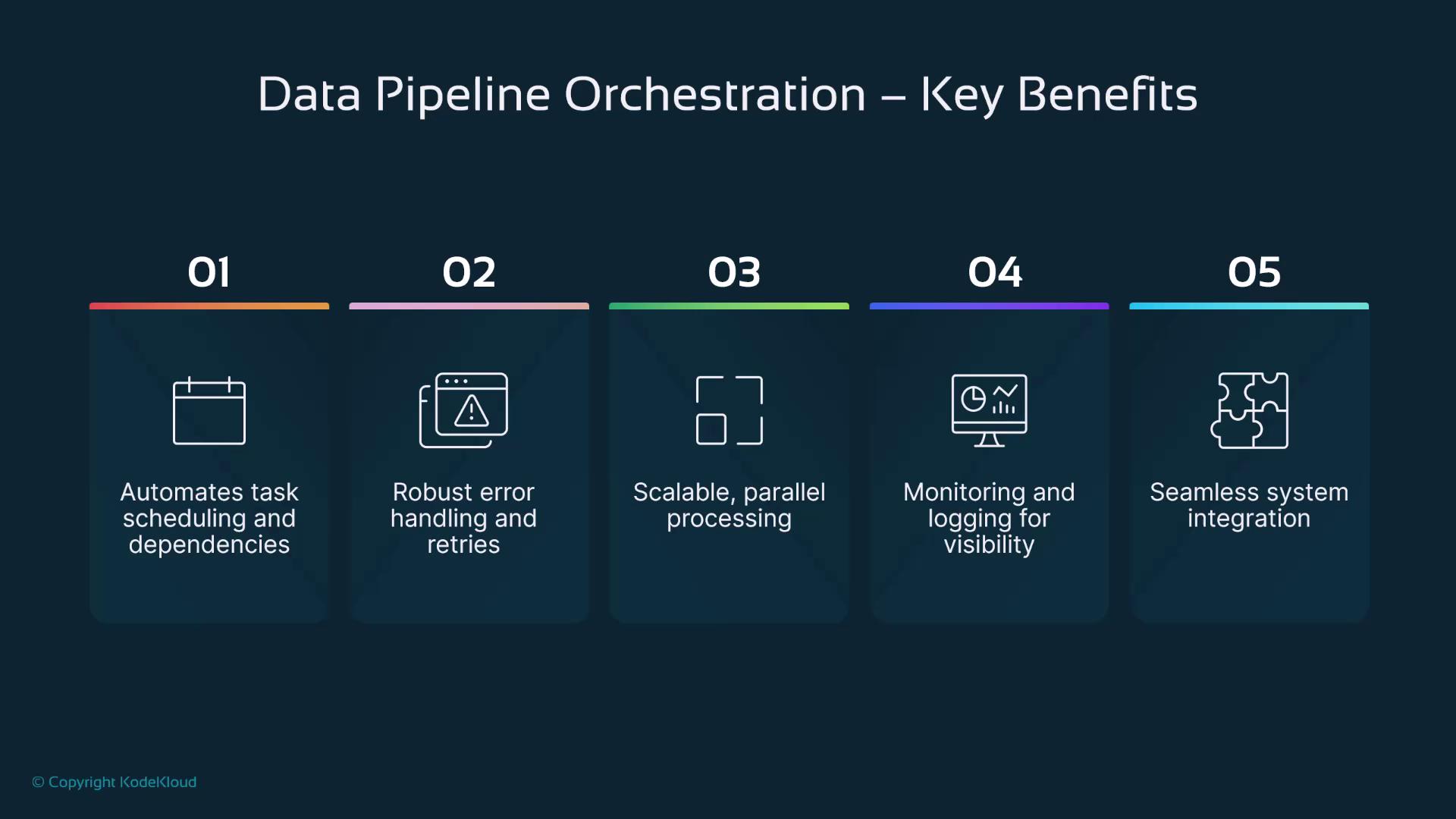 Data Pipeline Orchestration – Key Benefits

01

Automates task scheduling and dependencies

02

Robust error handling and retries

03

Scalable, parallel processing

04

Monitoring and logging for visibility

05

Seamless system integration

© Copyright KodeKloud